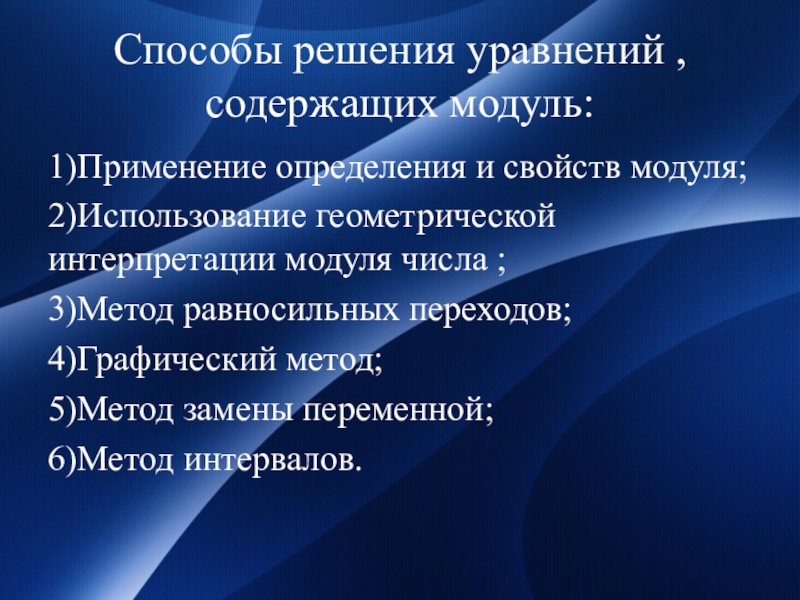 Способы решения уравнений , содержащих модуль:

1)Применение определения и свойств модуля;

2)Использование геометрической интерпретации модуля числа ;

3)Метод равносильных переходов;

4)Графический метод;

5)Метод замены переменной;

6)Метод интервалов.